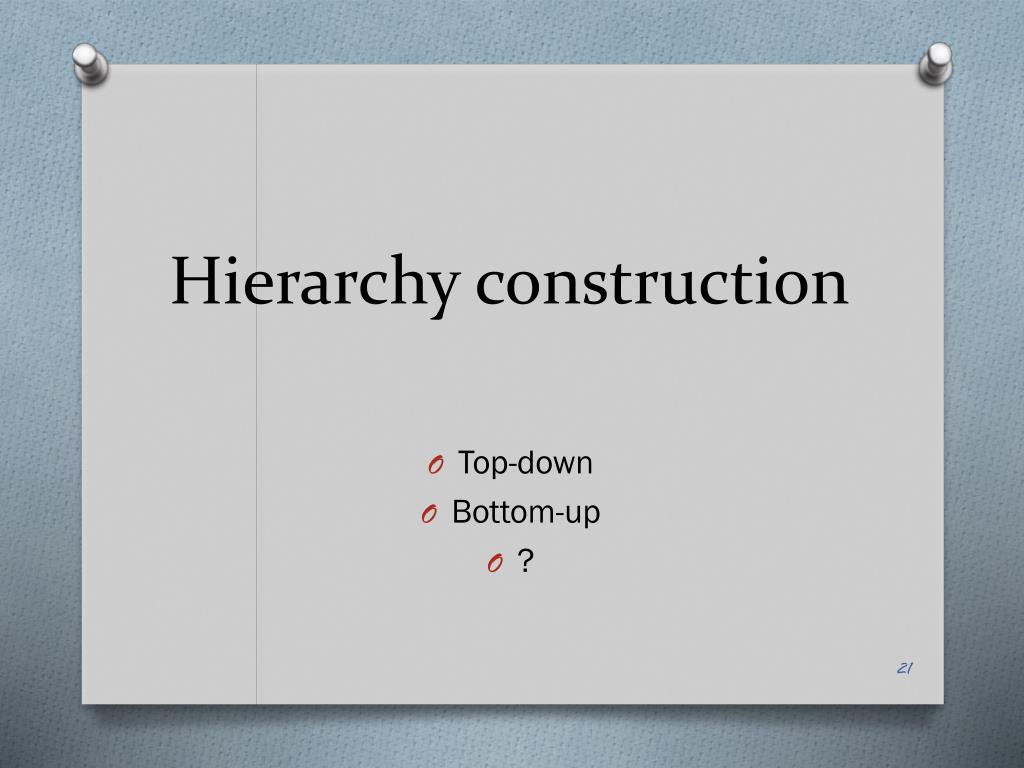 Hierarchy construction

O Top-down
O Bottom-up
O ?

21